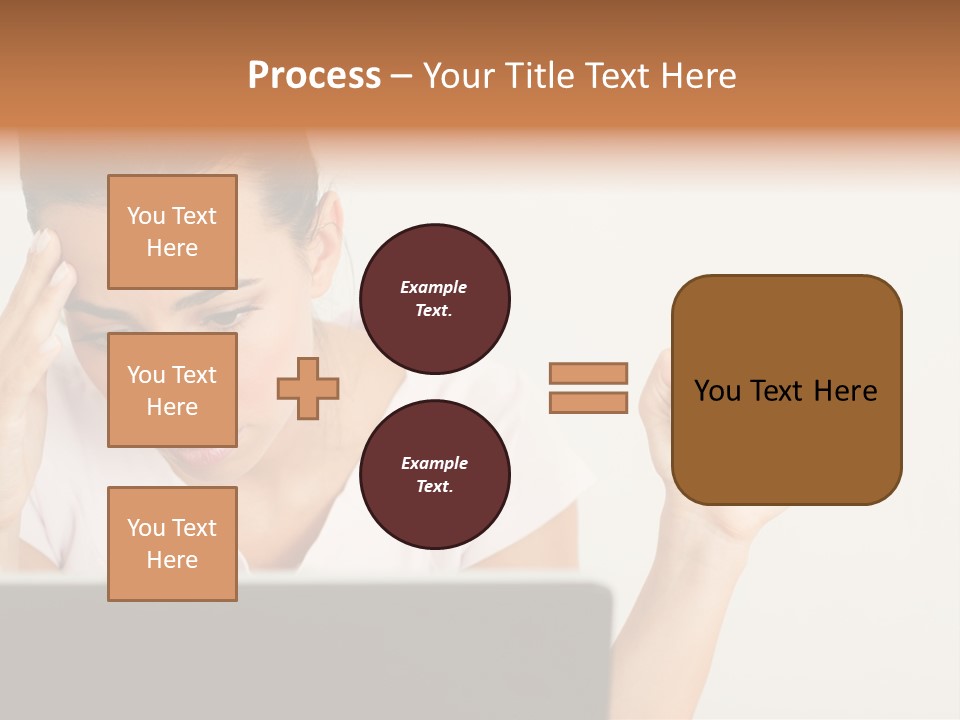 Process – Your Title Text Here

You Text Here

You Text Here

You Text Here

Example Text.

Example Text.

You Text Here